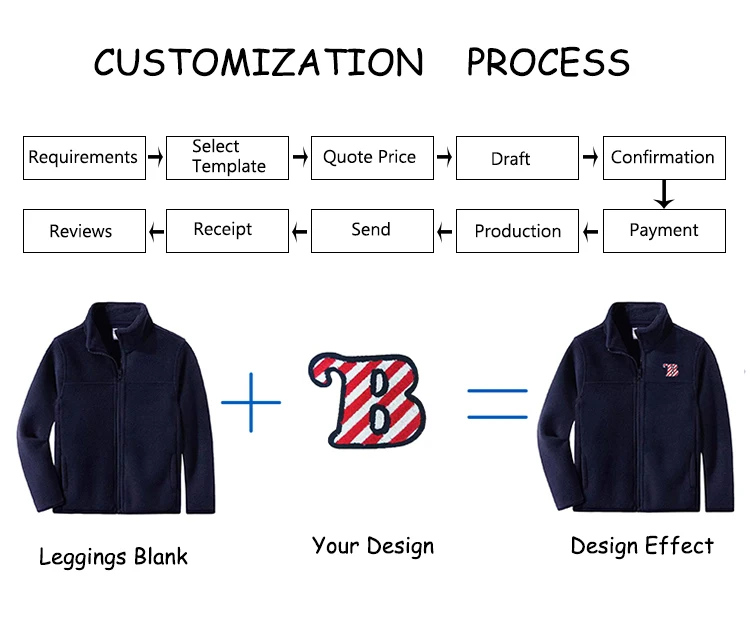 CUSTOMIZATION PROCESS

Requirements → Select Template → Quote Price → Draft → Confirmation

Reviews ← Receipt ← Send ← Production ← Payment

B

Leggings Blank

Your Design

Design Effect